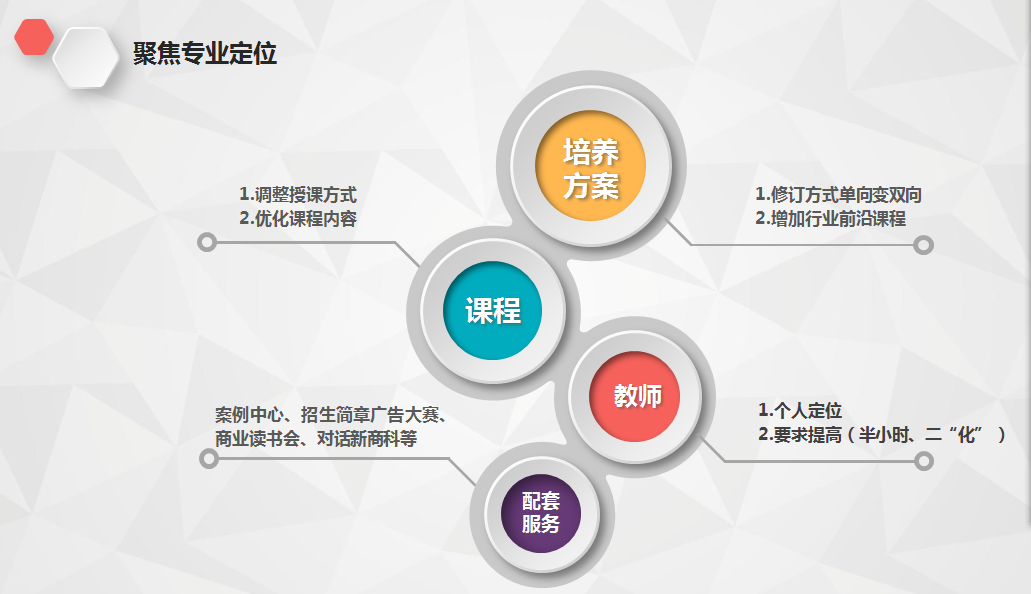 聚焦专业定位

培养方案

1.修订方式单向变双向
2.增加行业前沿课程

1.调整授课方式
2.优化课程内容

课程

教师

1.个人定位
2.要求提高（半小时、二“化”）

案例中心、招生简章广告大赛、商业读书会、对话新商科等

配套服务